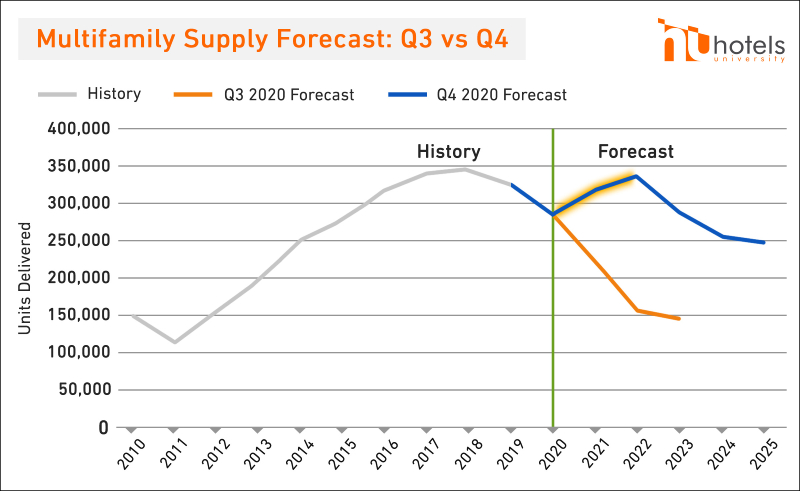 Multifamily Supply Forecast: Q3 vs Q4

hotels university

History
Q3 2020 Forecast
Q4 2020 Forecast

History
Forecast

Units Delivered

400,000
350,000
300,000
250,000
200,000
150,000
100,000
50,000
0

2010
2011
2012
2013
2014
2015
2016
2017
2018
2019
2020
2021
2022
2023
2024
2025